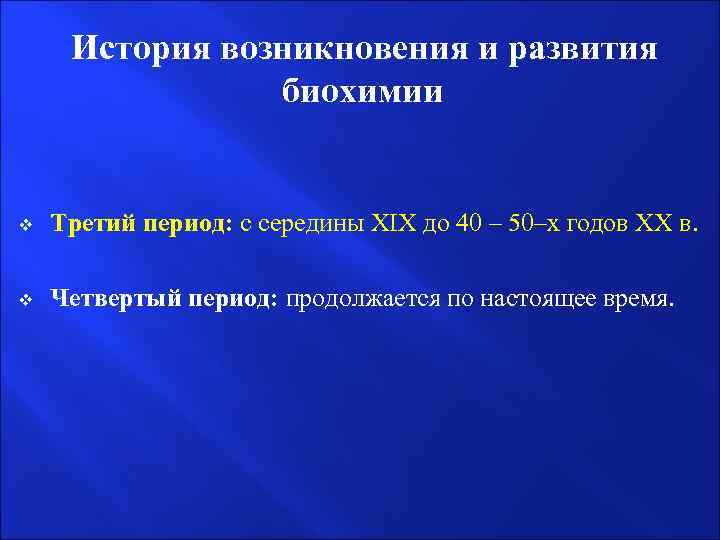 История возникновения и развития биохимии

❖ Третий период: с середины XIX до 40 – 50–х годов XX в.

❖ Четвертый период: продолжается по настоящее время.